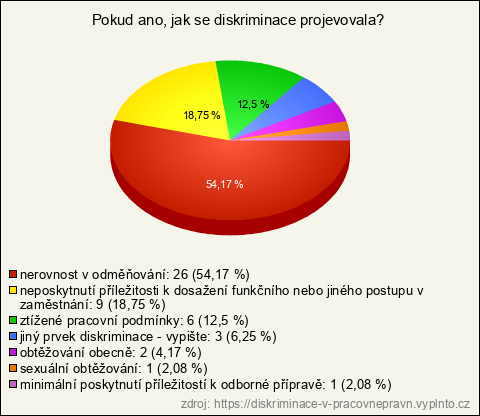 Pokud ano, jak se diskriminace projevovala?

18,75 %
12,5 %
54,17 %

nerovnost v odměňování: 26 (54,17 %)
neposkytnutí příležitosti k dosažení funkčního nebo jiného postupu v zaměstnání: 9 (18,75 %)
ztížené pracovní podmínky: 6 (12,5 %)
jiný prvek diskriminace - vypište: 3 (6,25 %)
obtěžování obecně: 2 (4,17 %)
sexuální obtěžování: 1 (2,08 %)
minimální poskytnutí příležitostí k odborné přípravě: 1 (2,08 %)

zdroj: https://diskriminace-v-pracovnepravn.vyplnto.cz